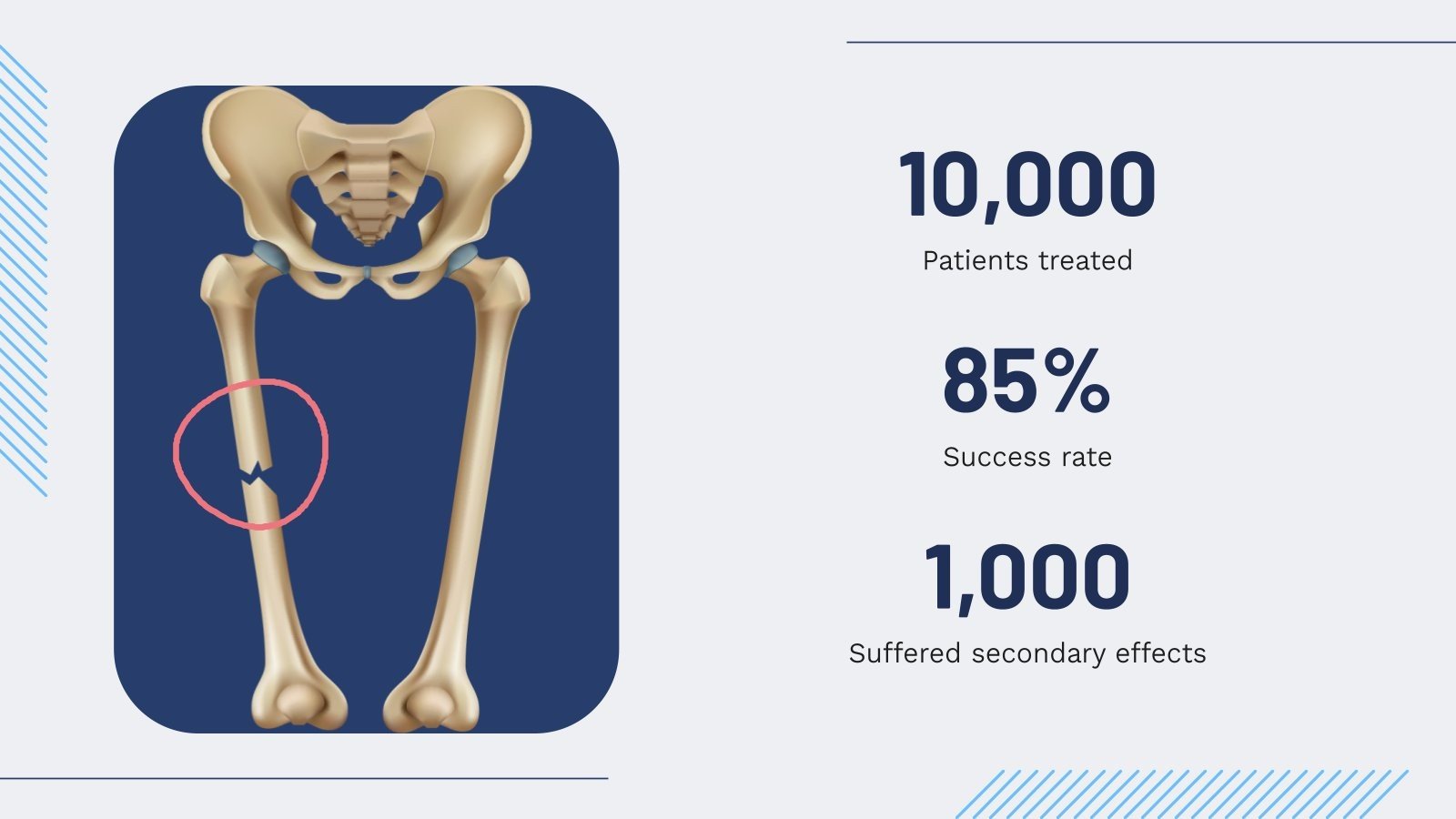 10,000

Patients treated

85%

Success rate

1,000

Suffered secondary effects